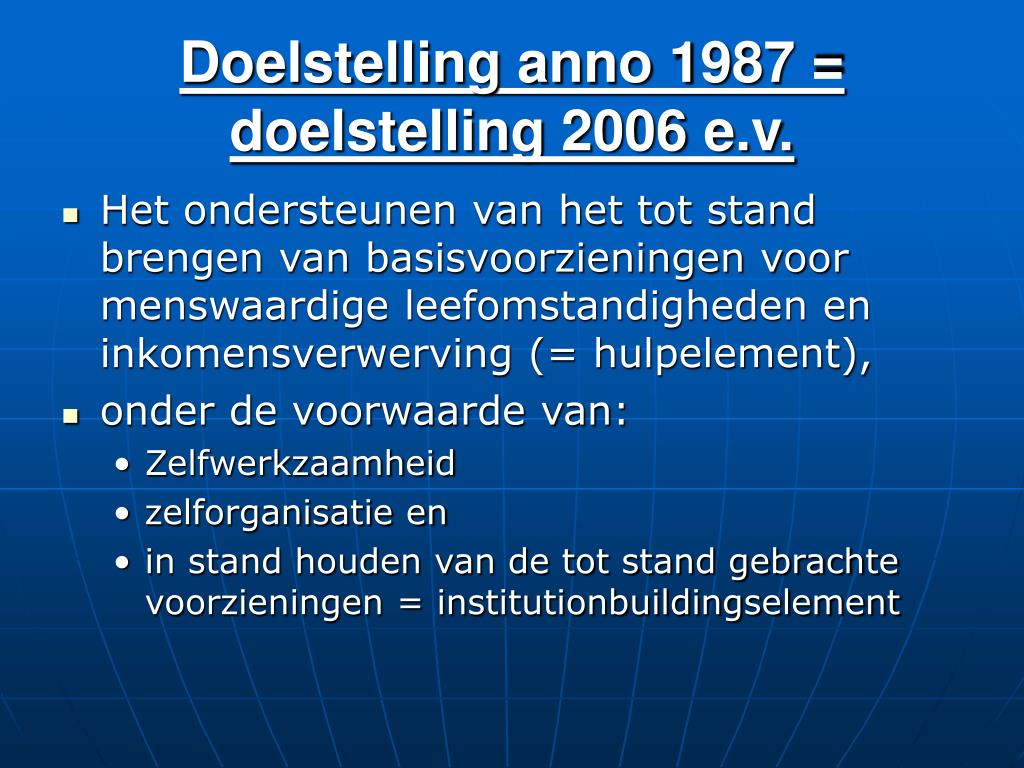 Doelstelling anno 1987 = doelstelling 2006 e.v.

- Het ondersteunen van het tot stand brengen van basisvoorzieningen voor menswaardige leefomstandigheden en inkomensverwerving (= hulpelement),
- onder de voorwaarde van:
  - Zelfwerkzaamheid
  - zelforganisatie en
  - in stand houden van de tot stand gebrachte voorzieningen = institutionbuildingselement